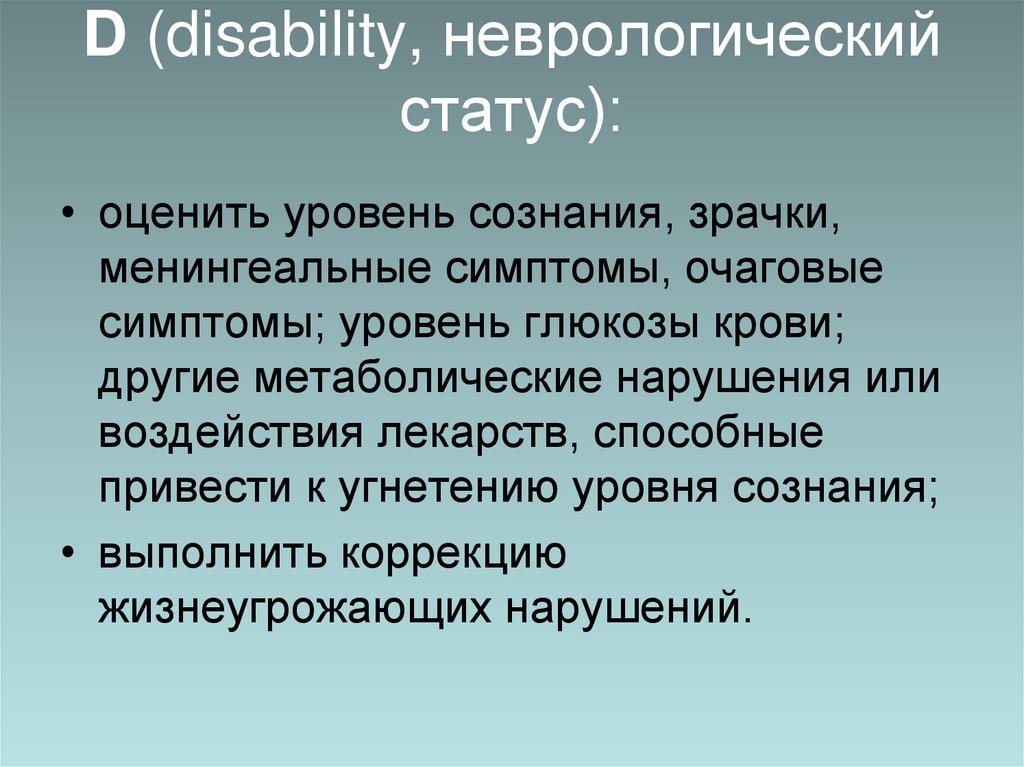 D (disability, неврологический статус):

• оценить уровень сознания, зрачки, менингеальные симптомы, очаговые симптомы; уровень глюкозы крови; другие метаболические нарушения или воздействия лекарств, способные привести к угнетению уровня сознания;

• выполнить коррекцию жизнеугрожающих нарушений.